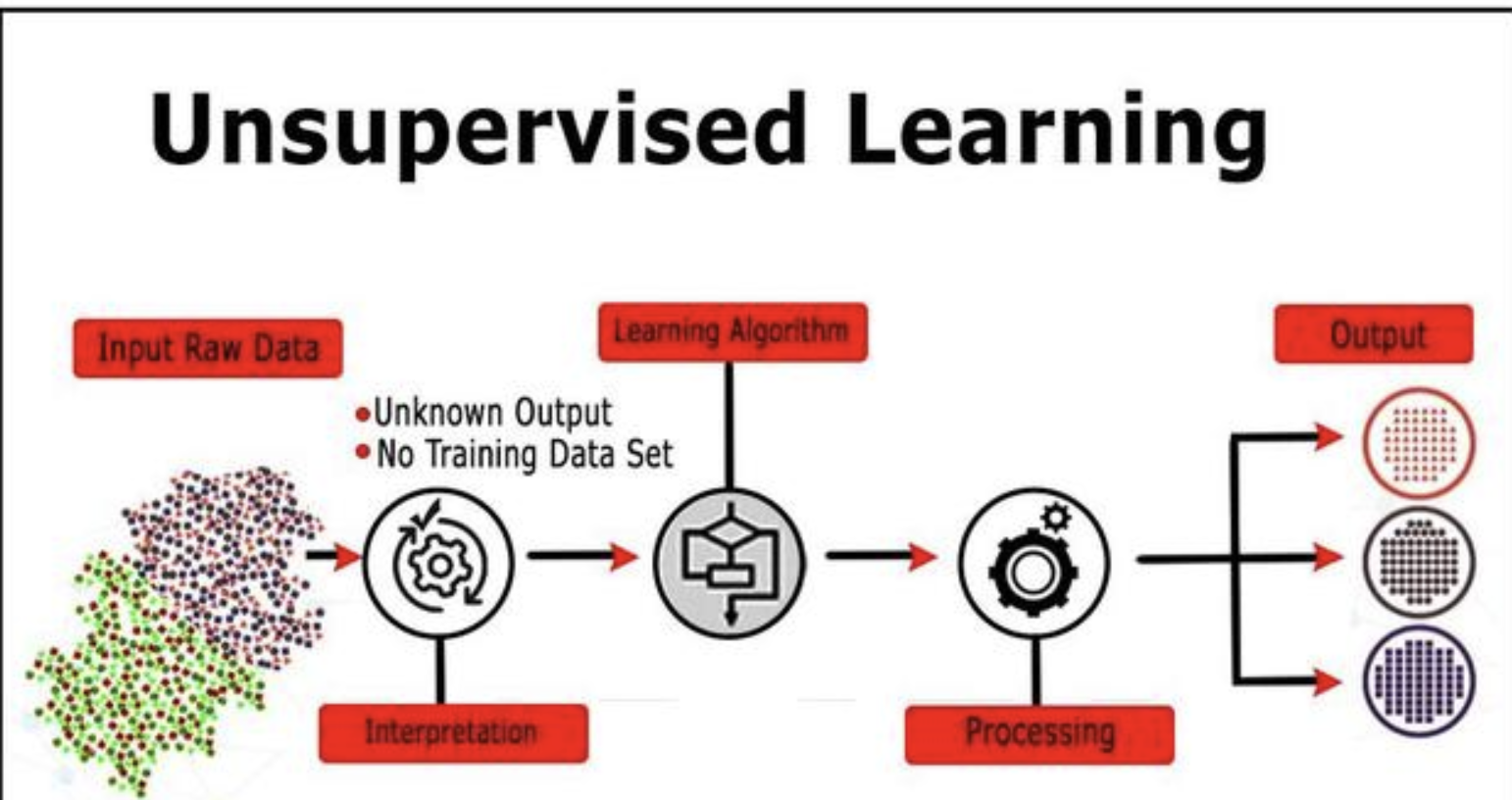 Unsupervised Learning

Input Raw Data

Learning Algorithm

Output

•Unknown Output
•No Training Data Set

Interpretation

Processing